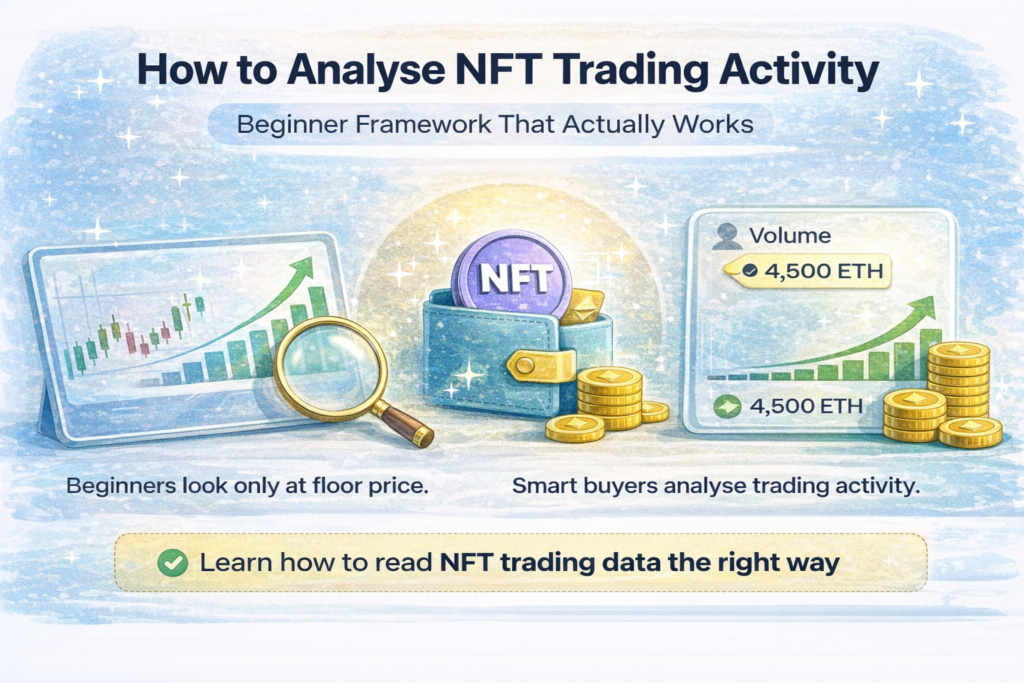 How to Analyse NFT Trading Activity

Beginner Framework That Actually Works

NFT

Volume

4,500 ETH

4,500 ETH

Beginners look only at floor price.

Smart buyers analyse trading activity.

Learn how to read NFT trading data the right way